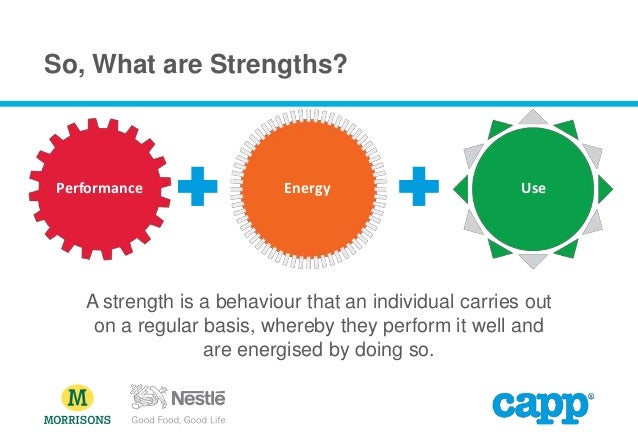 So, What are Strengths?

Performance

Energy

Use

A strength is a behaviour that an individual carries out on a regular basis, whereby they perform it well and are energised by doing so.

M
MORRISONS

Nestlé
Good Food, Good Life

capp®